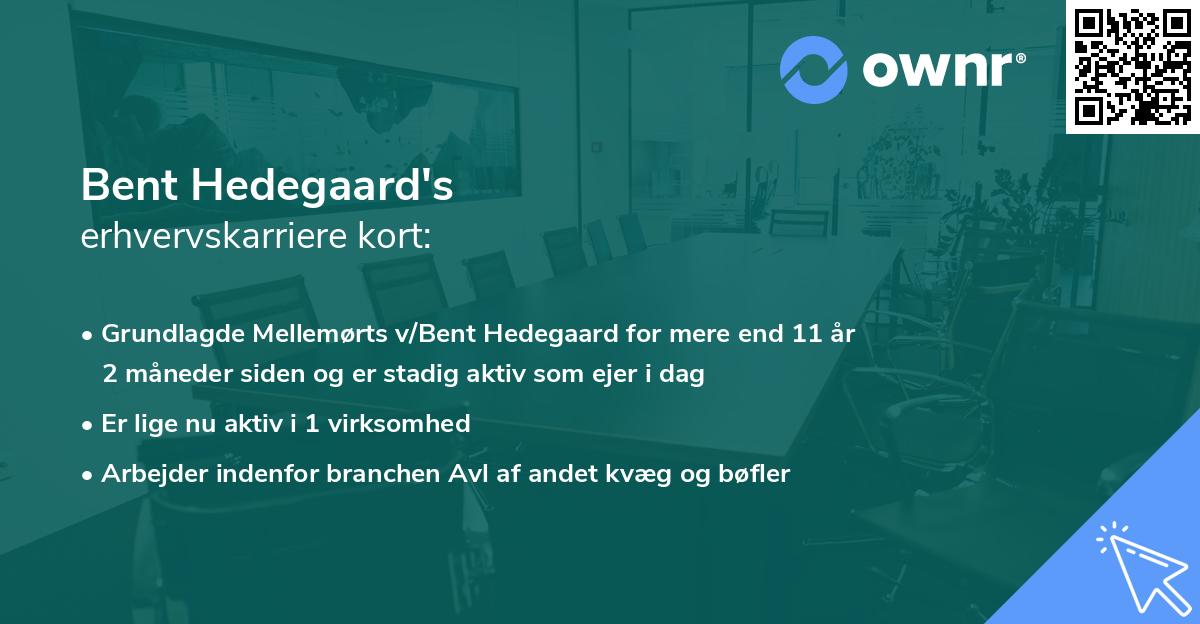 ownr®

Bent Hedegaard's
erhvervskarriere kort:

• Grundlagde Mellemørts v/Bent Hedegaard for mere end 11 år 2 måneder siden og er stadig aktiv som ejer i dag
• Er lige nu aktiv i 1 virksomhed
• Arbejder indenfor branchen Avl af andet kvæg og bøfler